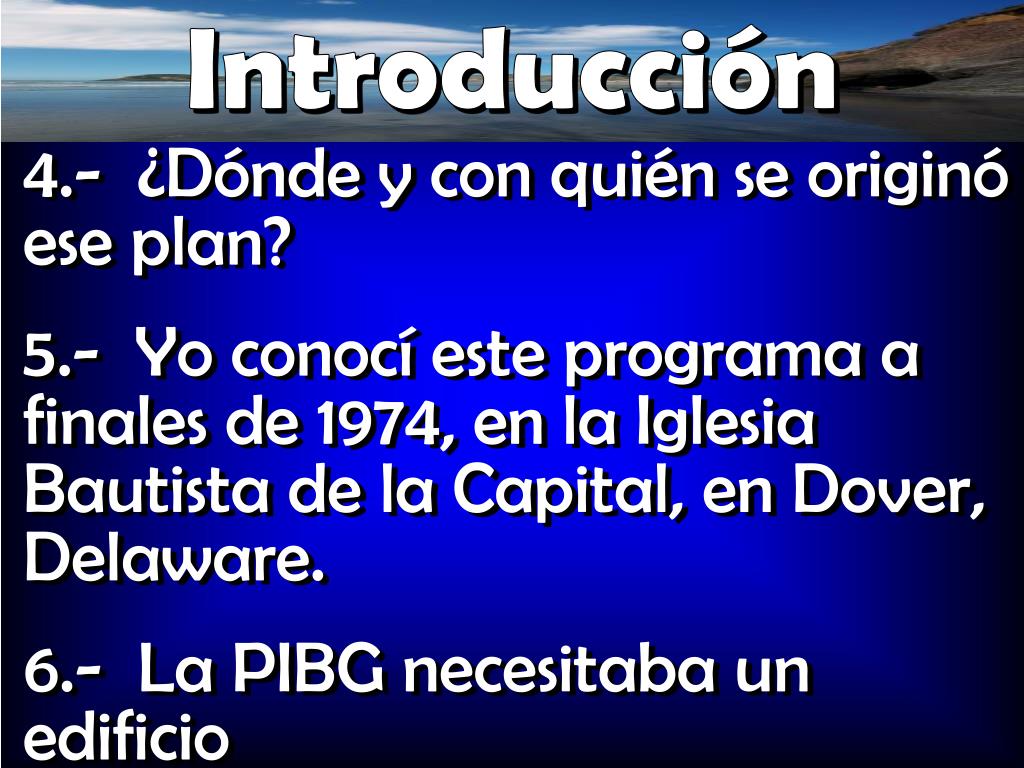 Introducción

4.- ¿Dónde y con quién se originó ese plan?

5.- Yo conocí este programa a finales de 1974, en la Iglesia Bautista de la Capital, en Dover, Delaware.

6.- La PIBG necesitaba un edificio